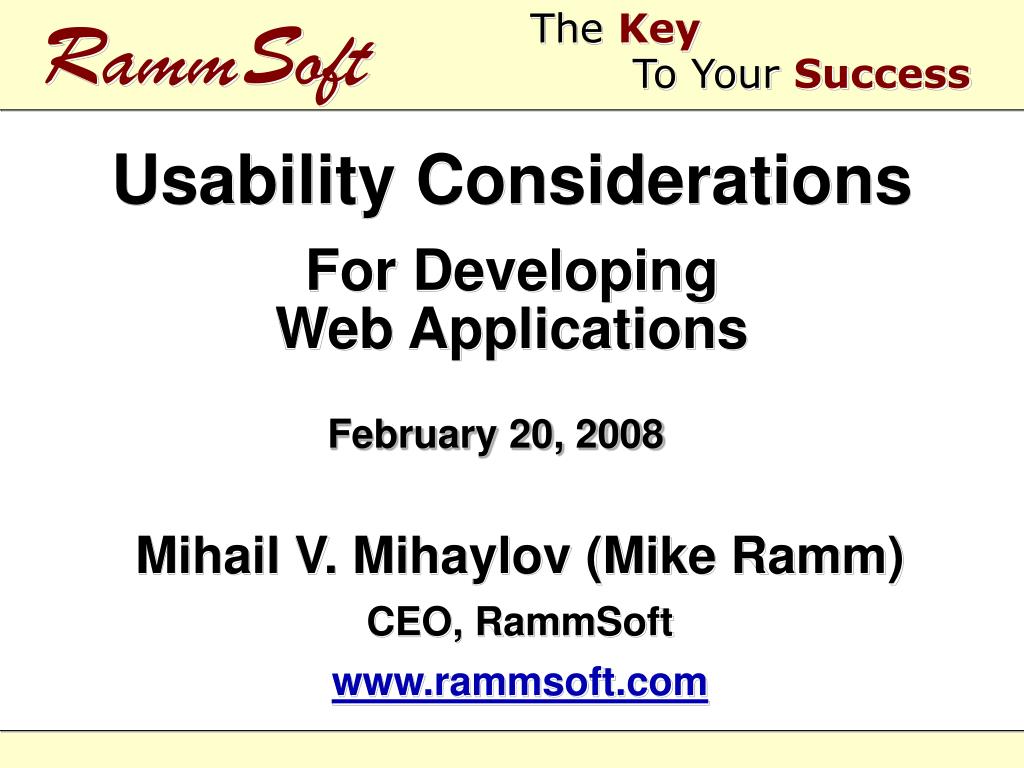 RammSoft

The Key
To Your Success

Usability Considerations

For Developing
Web Applications

February 20, 2008

Mihail V. Mihaylov (Mike Ramm)

CEO, RammSoft

www.rammsoft.com